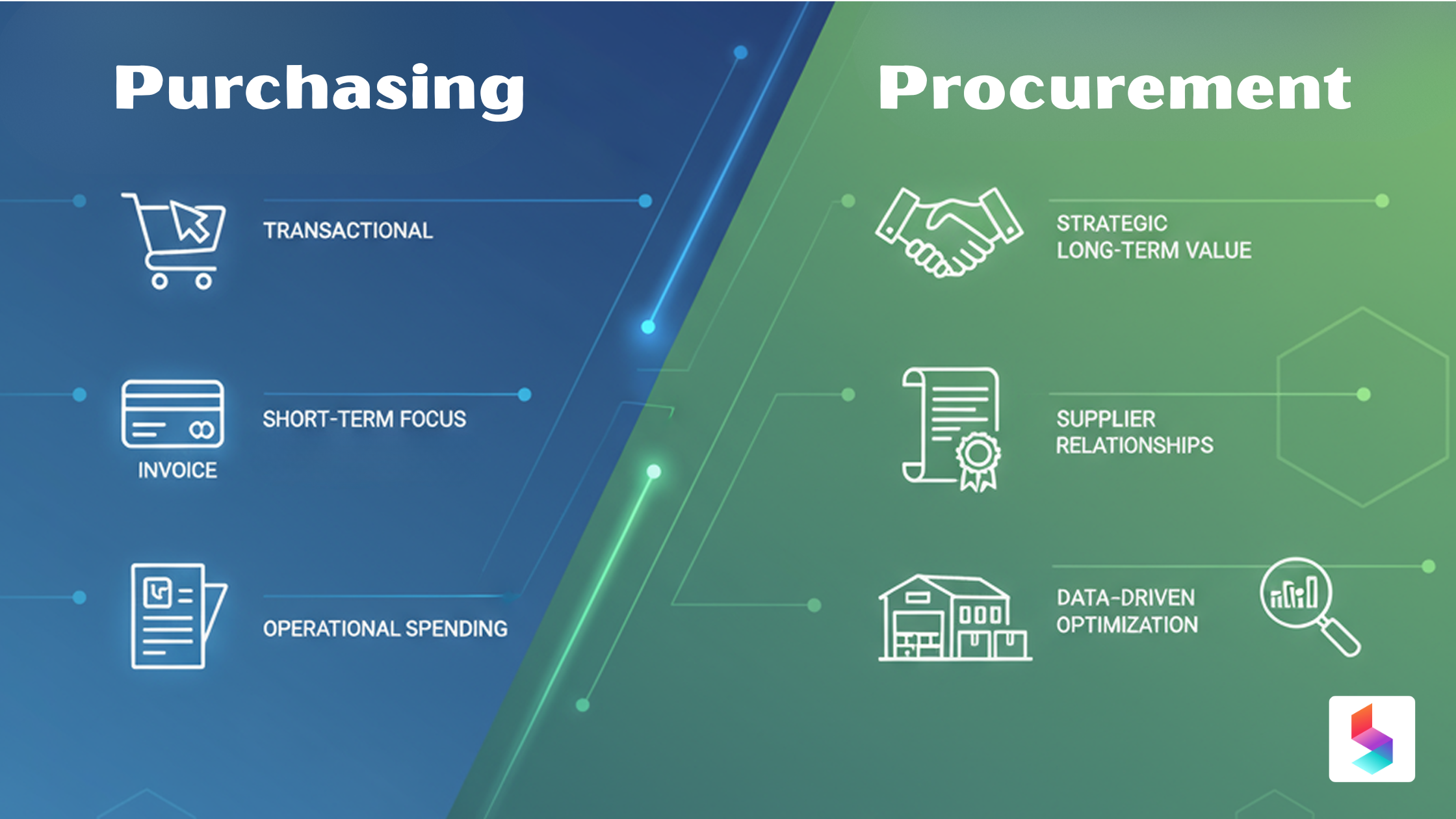 Purchasing

TRANSACTIONAL

INVOICE

SHORT-TERM FOCUS

OPERATIONAL SPENDING

Procurement

STRATEGIC LONG-TERM VALUE

SUPPLIER RELATIONSHIPS

DATA-DRIVEN OPTIMIZATION